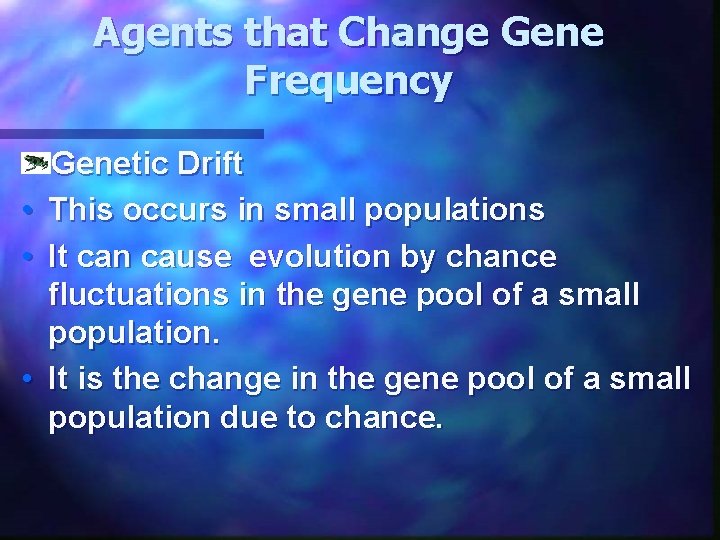 Agents that Change Gene Frequency

Genetic Drift

• This occurs in small populations

• It can cause evolution by chance fluctuations in the gene pool of a small population.

• It is the change in the gene pool of a small population due to chance.